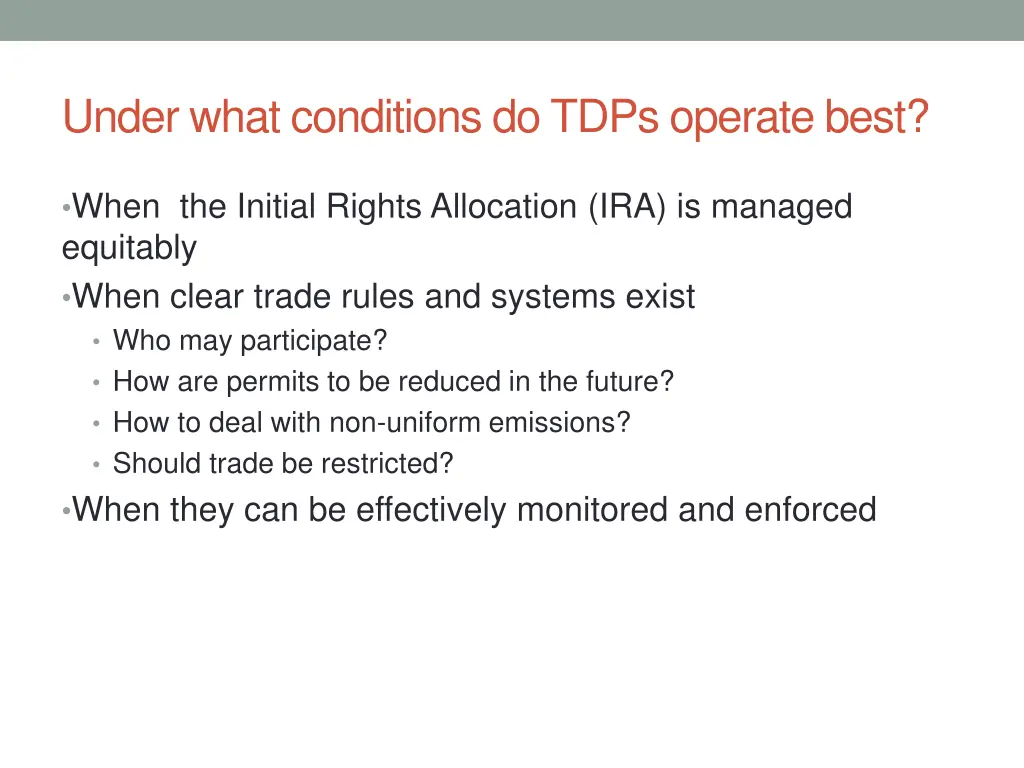 Under what conditions do TDPs operate best?

•When the Initial Rights Allocation (IRA) is managed equitably
•When clear trade rules and systems exist
• Who may participate?
• How are permits to be reduced in the future?
• How to deal with non-uniform emissions?
• Should trade be restricted?
•When they can be effectively monitored and enforced